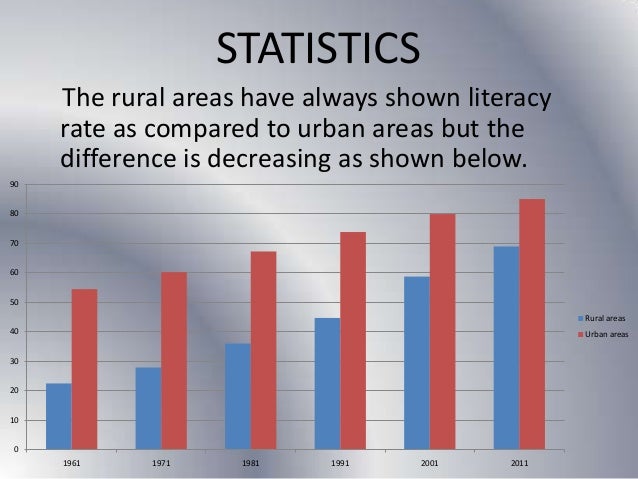 STATISTICS

The rural areas have always shown literacy rate as compared to urban areas but the difference is decreasing as shown below.

90
80
70
60
50
40
30
20
10
0

1961 1971 1981 1991 2001 2011

Rural areas
Urban areas